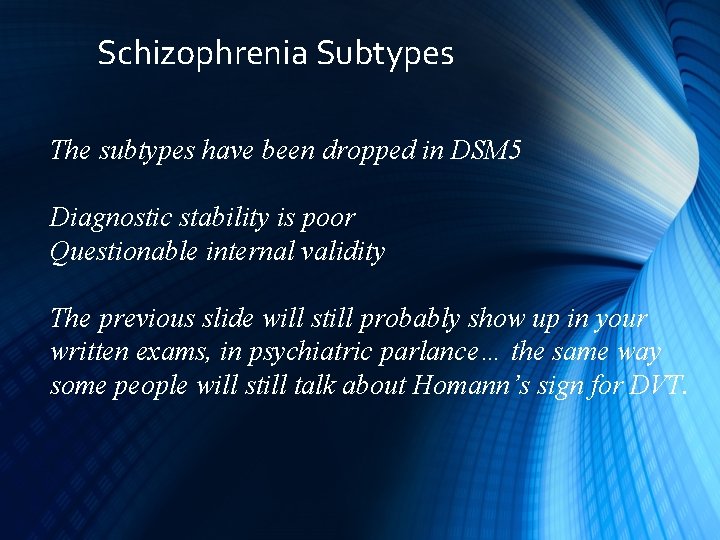 Schizophrenia Subtypes

The subtypes have been dropped in DSM5

Diagnostic stability is poor
Questionable internal validity

The previous slide will still probably show up in your written exams, in psychiatric parlance… the same way some people will still talk about Homann's sign for DVT.